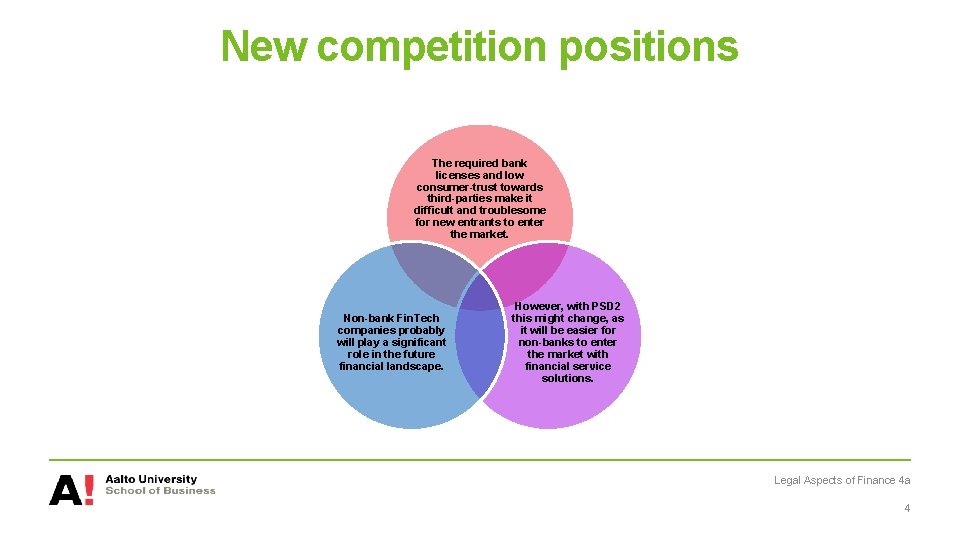 New competition positions

The required bank licenses and low consumer-trust towards third-parties make it difficult and troublesome for new entrants to enter the market.

Non-bank FinTech companies probably will play a significant role in the future financial landscape.

However, with PSD2 this might change, as it will be easier for non-banks to enter the market with financial service solutions.

A! Aalto University School of Business

Legal Aspects of Finance 4a

4